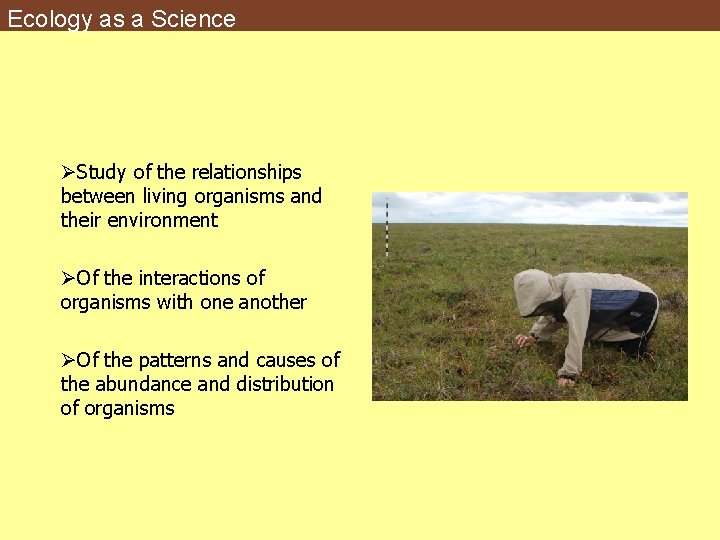 Ecology as a Science

➢Study of the relationships between living organisms and their environment

➢Of the interactions of organisms with one another

➢Of the patterns and causes of the abundance and distribution of organisms